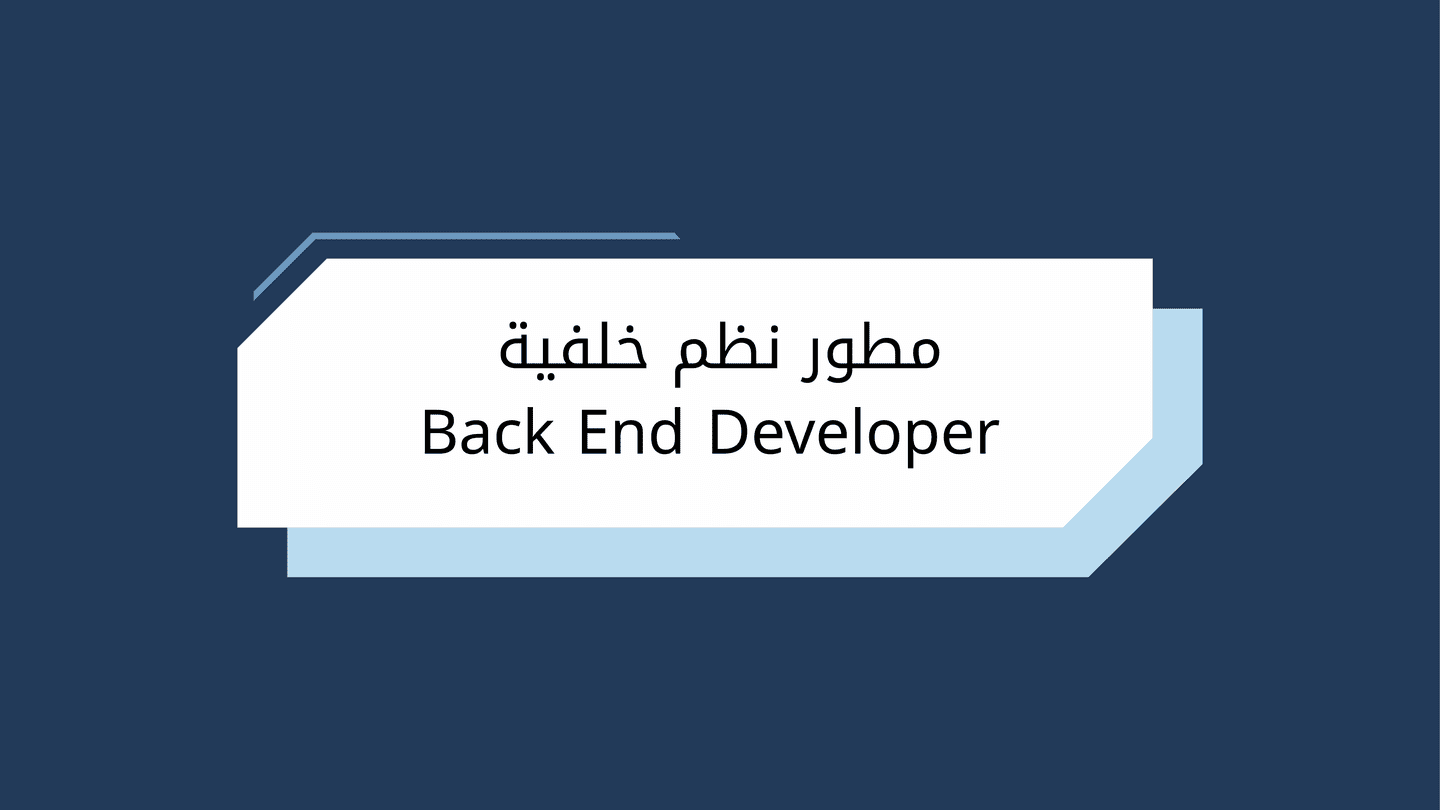 مطور نظم خلفية
Back End Developer